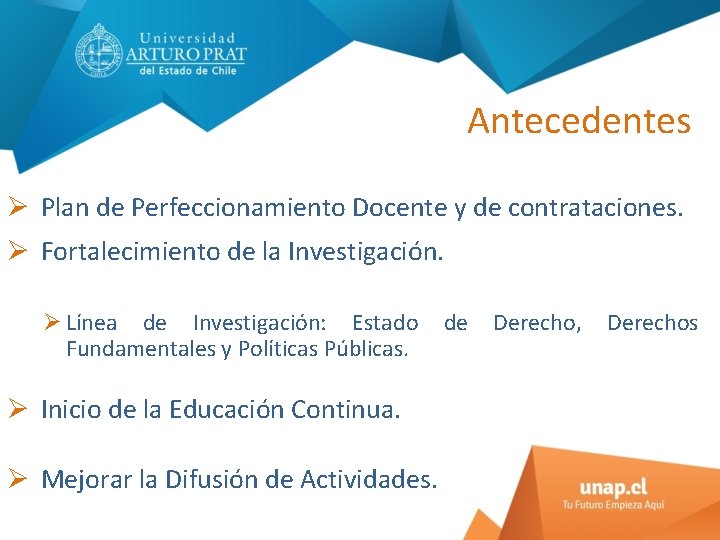 Universidad
ARTURO PRAT
del Estado de Chile

Antecedentes

➢ Plan de Perfeccionamiento Docente y de contrataciones.

➢ Fortalecimiento de la Investigación.

➢ Línea de Investigación: Estado de Derecho, Derechos Fundamentales y Políticas Públicas.

➢ Inicio de la Educación Continua.

➢ Mejorar la Difusión de Actividades.

unap.cl
Tu Futuro Empieza Aquí